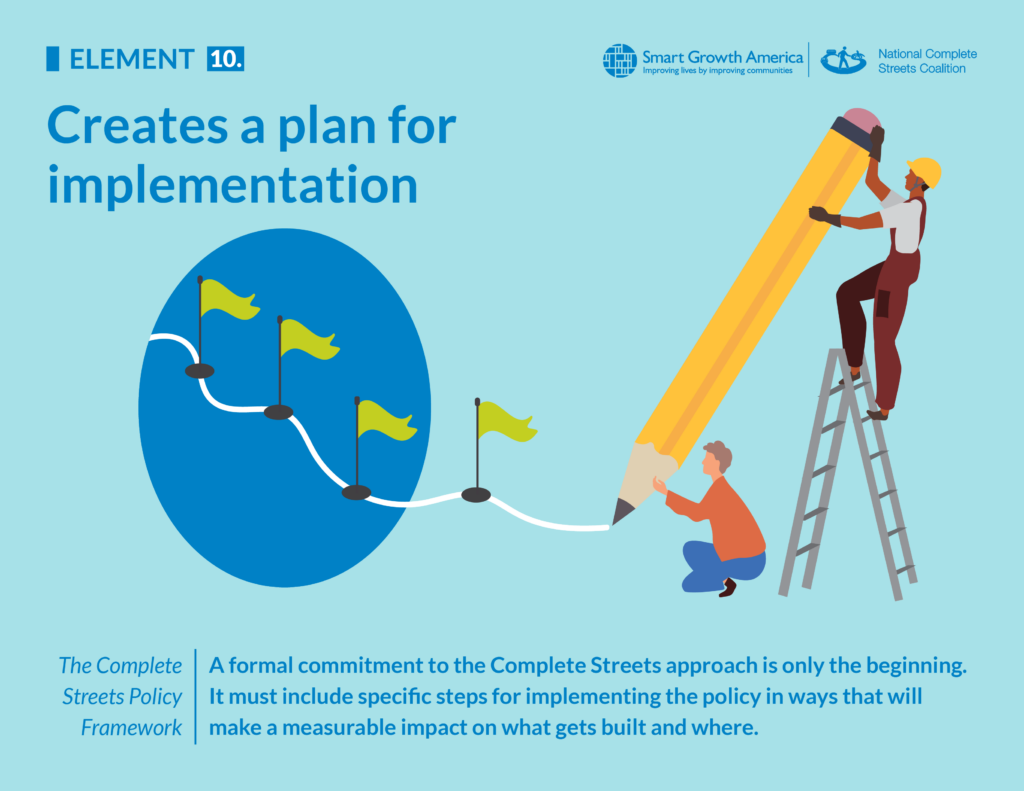 ELEMENT 10.

Smart Growth America
Improving lives by improving communities

National Complete Streets Coalition

Creates a plan for implementation

The Complete Streets Policy Framework

A formal commitment to the Complete Streets approach is only the beginning. It must include specific steps for implementing the policy in ways that will make a measurable impact on what gets built and where.